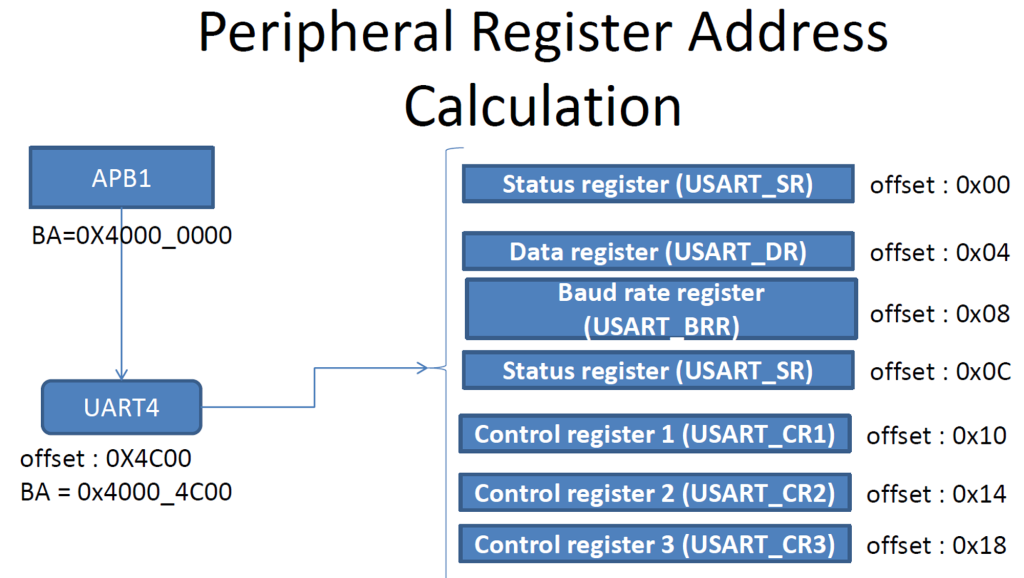 Peripheral Register Address Calculation

APB1

BA=0X4000_0000

UART4

offset : 0X4C00
BA = 0x4000_4C00

Status register (USART_SR) offset : 0x00

Data register (USART_DR) offset : 0x04

Baud rate register (USART_BRR) offset : 0x08

Status register (USART_SR) offset : 0x0C

Control register 1 (USART_CR1) offset : 0x10

Control register 2 (USART_CR2) offset : 0x14

Control register 3 (USART_CR3) offset : 0x18